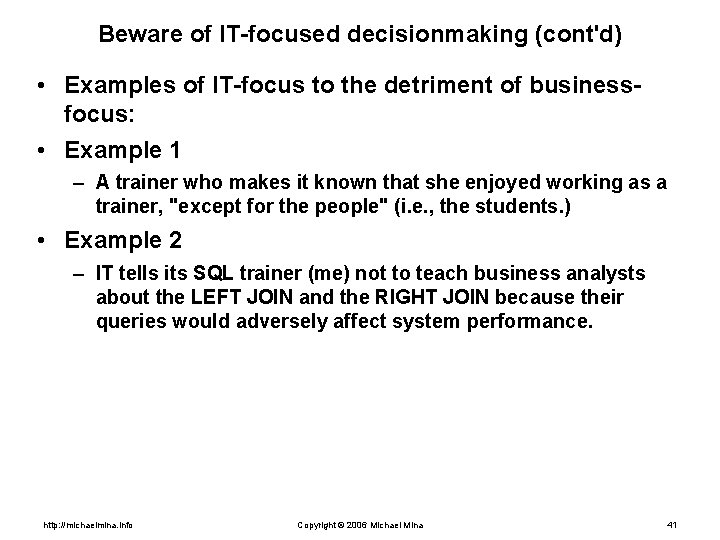 Beware of IT-focused decisionmaking (cont'd)

• Examples of IT-focus to the detriment of business-focus:

• Example 1

– A trainer who makes it known that she enjoyed working as a trainer, "except for the people" (i.e., the students.)

• Example 2

– IT tells its SQL trainer (me) not to teach business analysts about the LEFT JOIN and the RIGHT JOIN because their queries would adversely affect system performance.

http://michaelmina.info

Copyright © 2006 Michael Mina

41